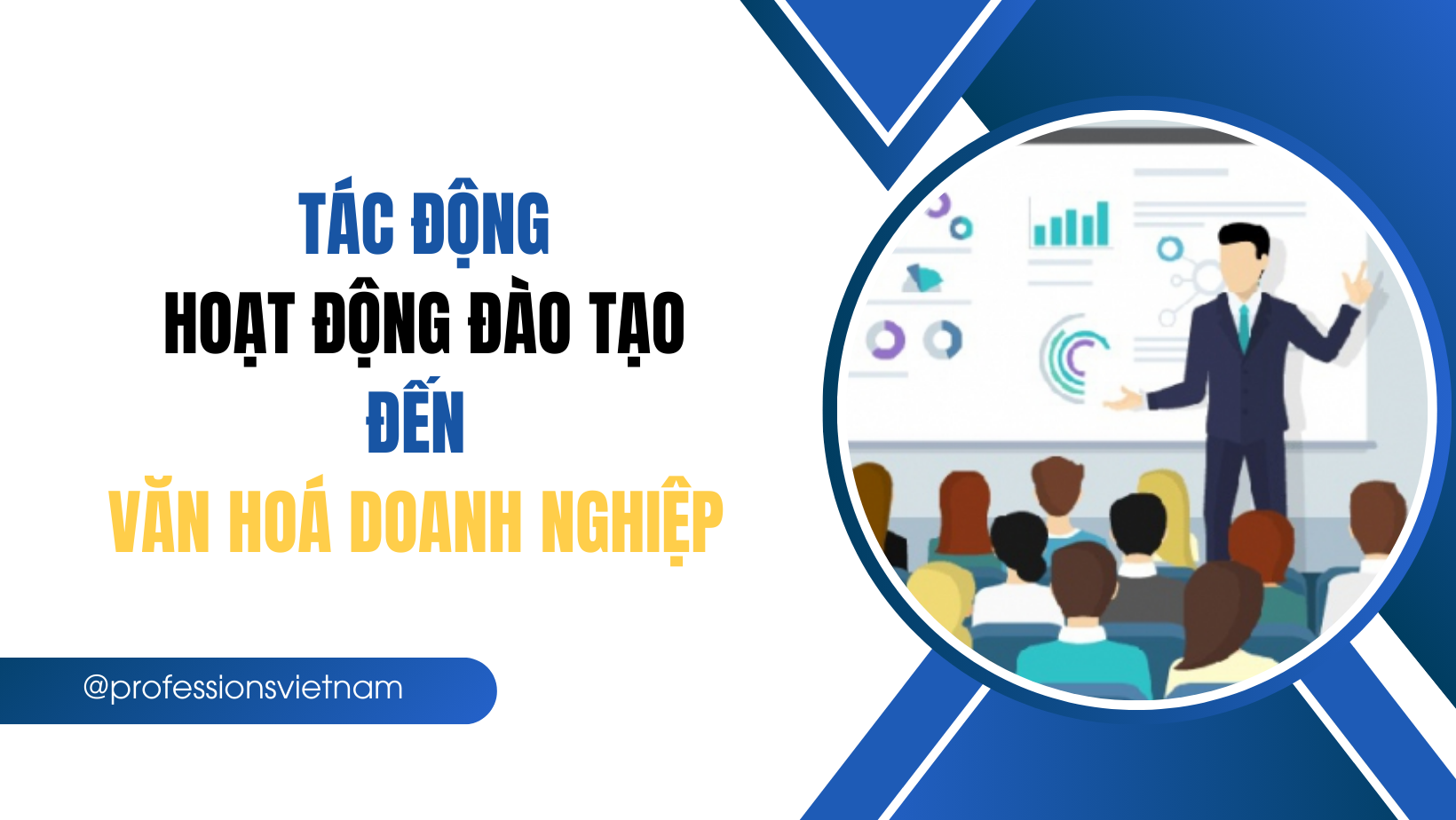 TÁC ĐỘNG
HOẠT ĐỘNG ĐÀO TẠO
ĐẾN
VĂN HOÁ DOANH NGHIỆP

@professionsvietnam